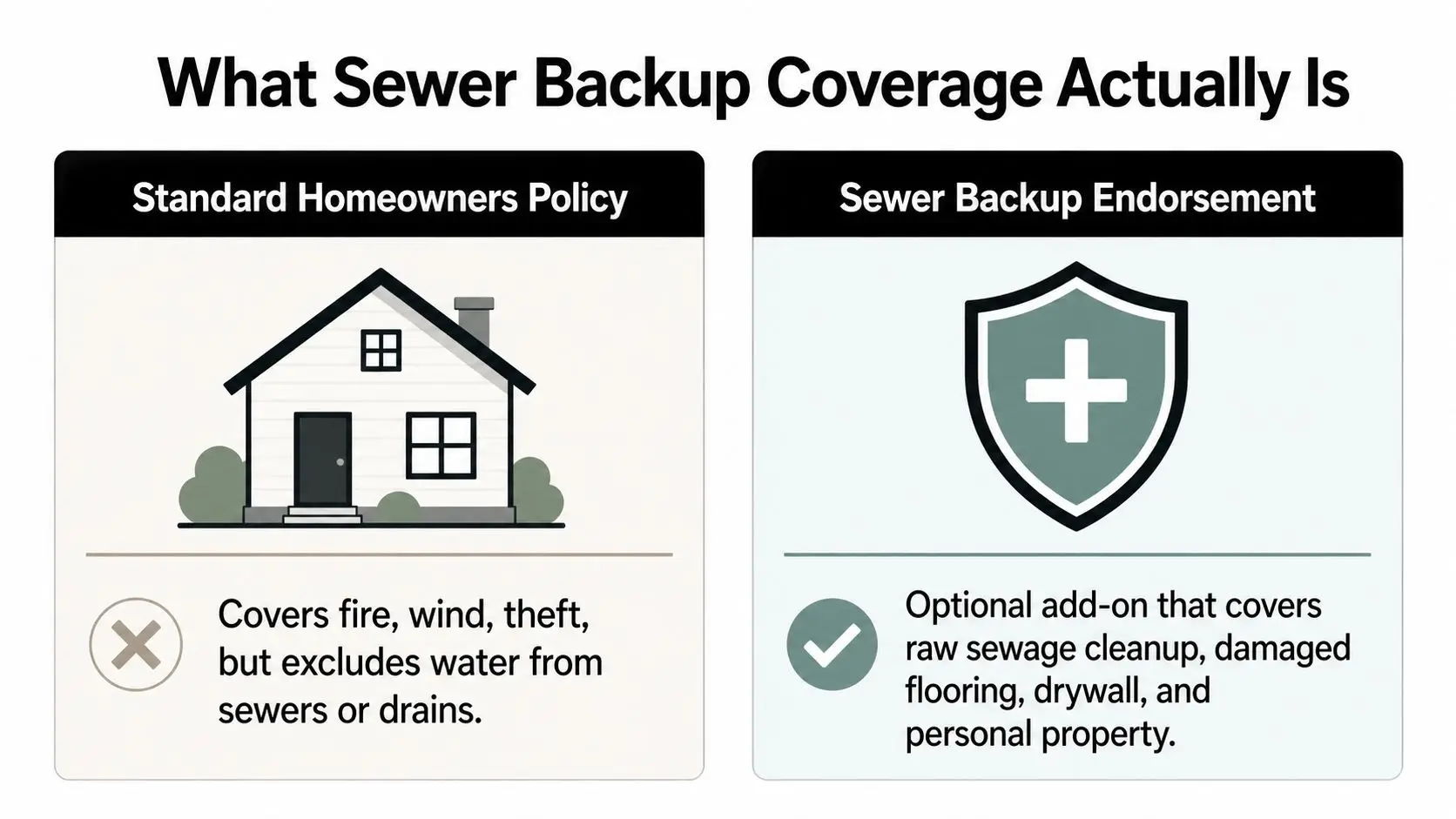 What Sewer Backup Coverage Actually Is

Standard Homeowners Policy

Covers fire, wind, theft, but excludes water from sewers or drains.

Sewer Backup Endorsement

Optional add-on that covers raw sewage cleanup, damaged flooring, drywall, and personal property.